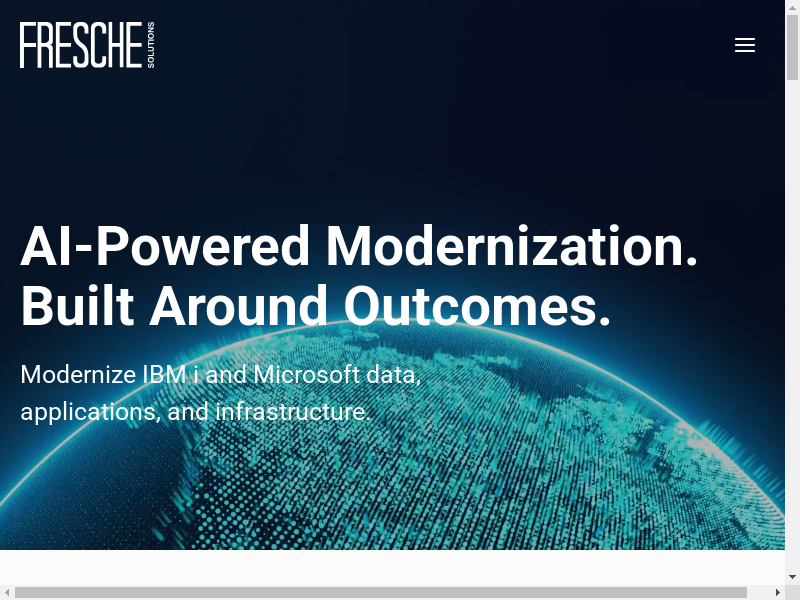 FRESCHE SOLUTIONS

AI-Powered Modernization. Built Around Outcomes.

Modernize IBM i and Microsoft data, applications, and infrastructure.